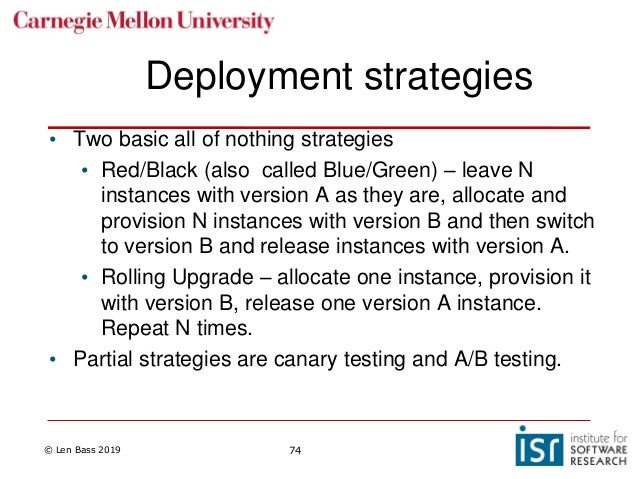 Carnegie Mellon University

Deployment strategies

• Two basic all of nothing strategies
  • Red/Black (also called Blue/Green) – leave N instances with version A as they are, allocate and provision N instances with version B and then switch to version B and release instances with version A.
  • Rolling Upgrade – allocate one instance, provision it with version B, release one version A instance. Repeat N times.
• Partial strategies are canary testing and A/B testing.

© Len Bass 2019

74

isr institute for SOFTWARE RESEARCH